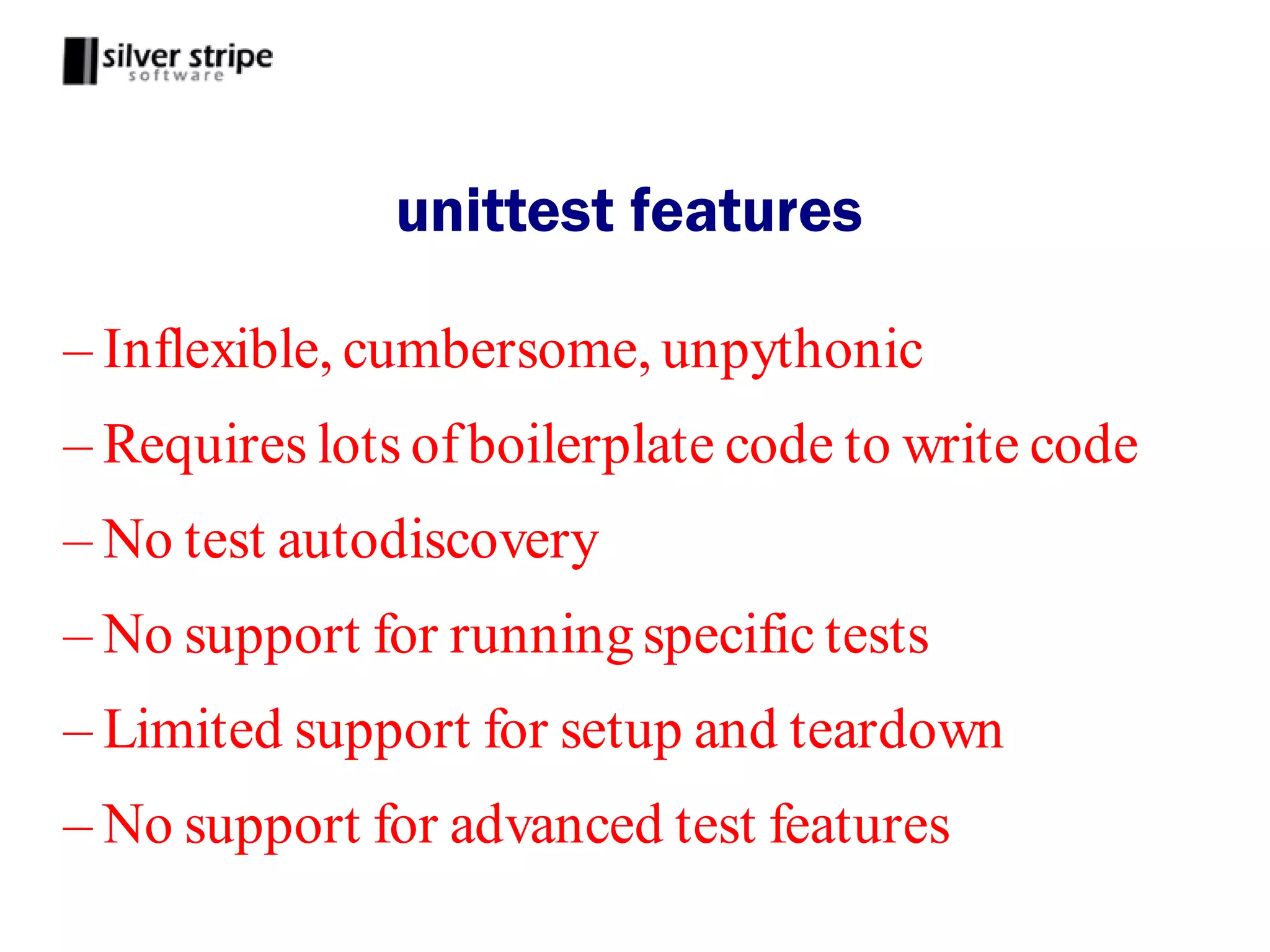 silver stripe
software

unittest features

– Inflexible, cumbersome, unpythonic

– Requires lots of boilerplate code to write code

– No test autodiscovery

– No support for running specific tests

– Limited support for setup and teardown

– No support for advanced test features